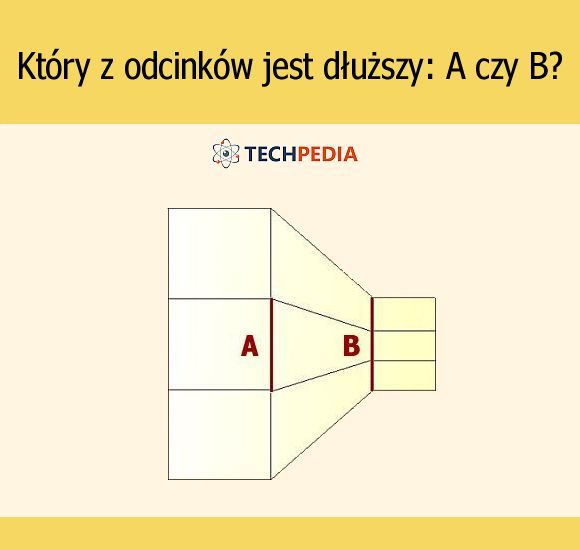 Który z odcinków jest dłuższy: A czy B?

TECHPEDIA

A

B